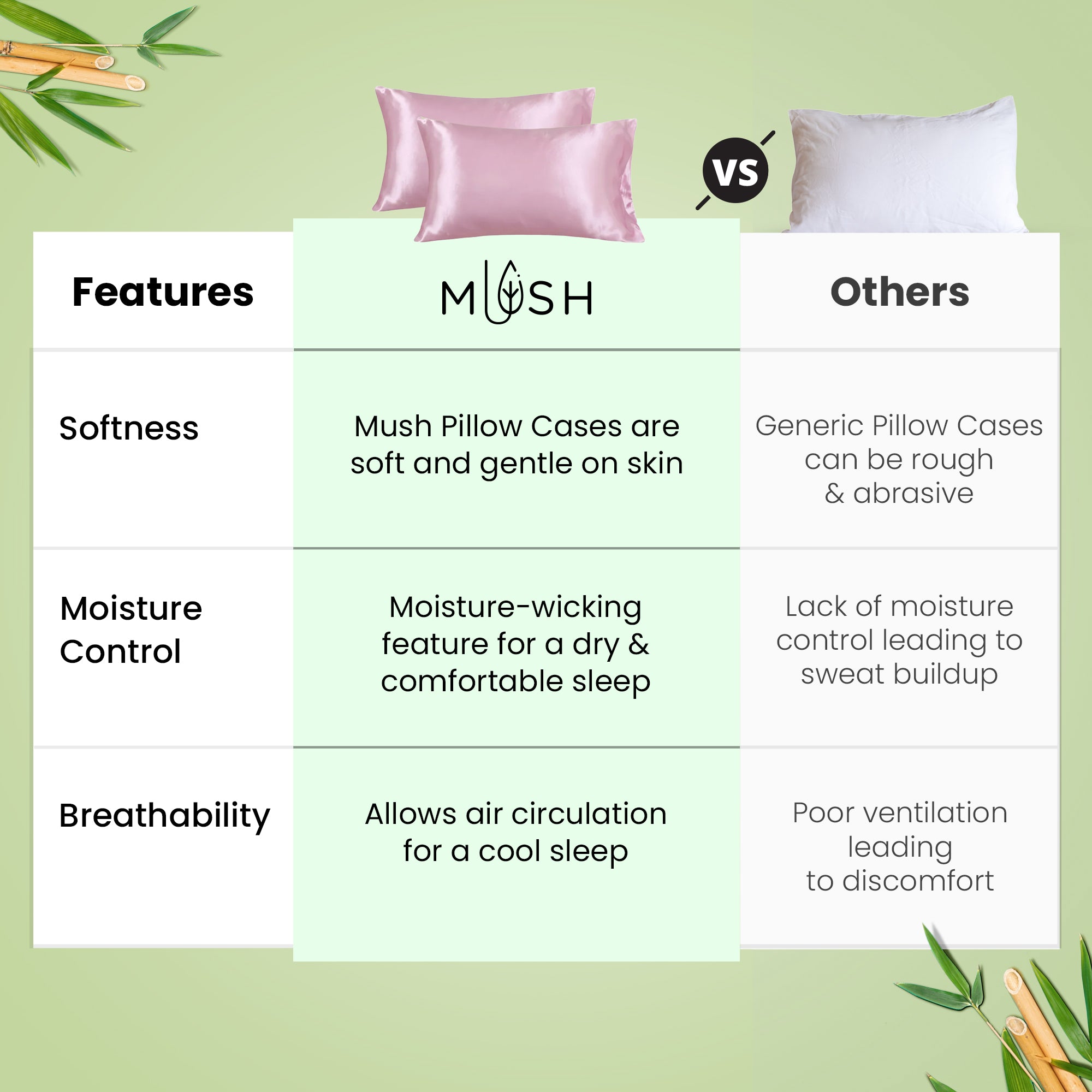 VS

| Features | MUSH | Others |
|---|---|---|
| Softness | Mush Pillow Cases are soft and gentle on skin | Generic Pillow Cases can be rough & abrasive |
| Moisture Control | Moisture-wicking feature for a dry & comfortable sleep | Lack of moisture control leading to sweat buildup |
| Breathability | Allows air circulation for a cool sleep | Poor ventilation leading to discomfort |